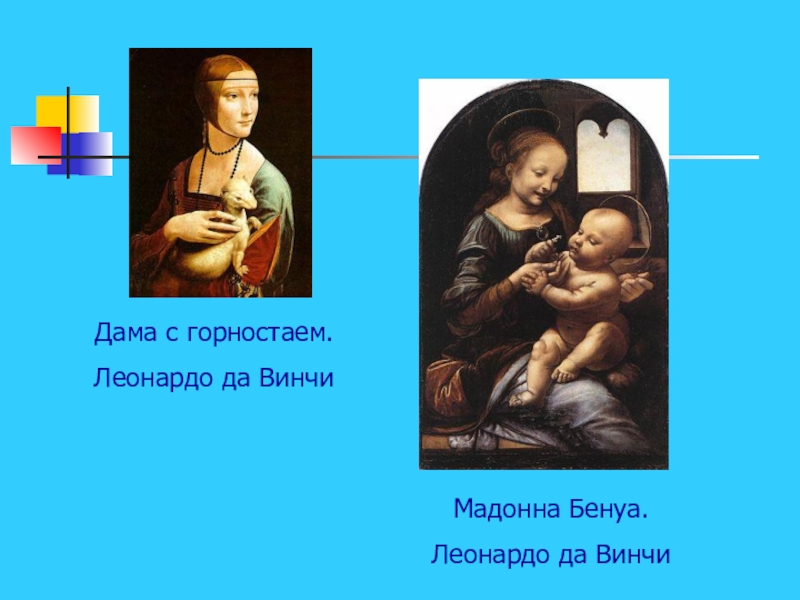 Дама с горностаем.

Леонардо да Винчи

Мадонна Бенуа.

Леонардо да Винчи